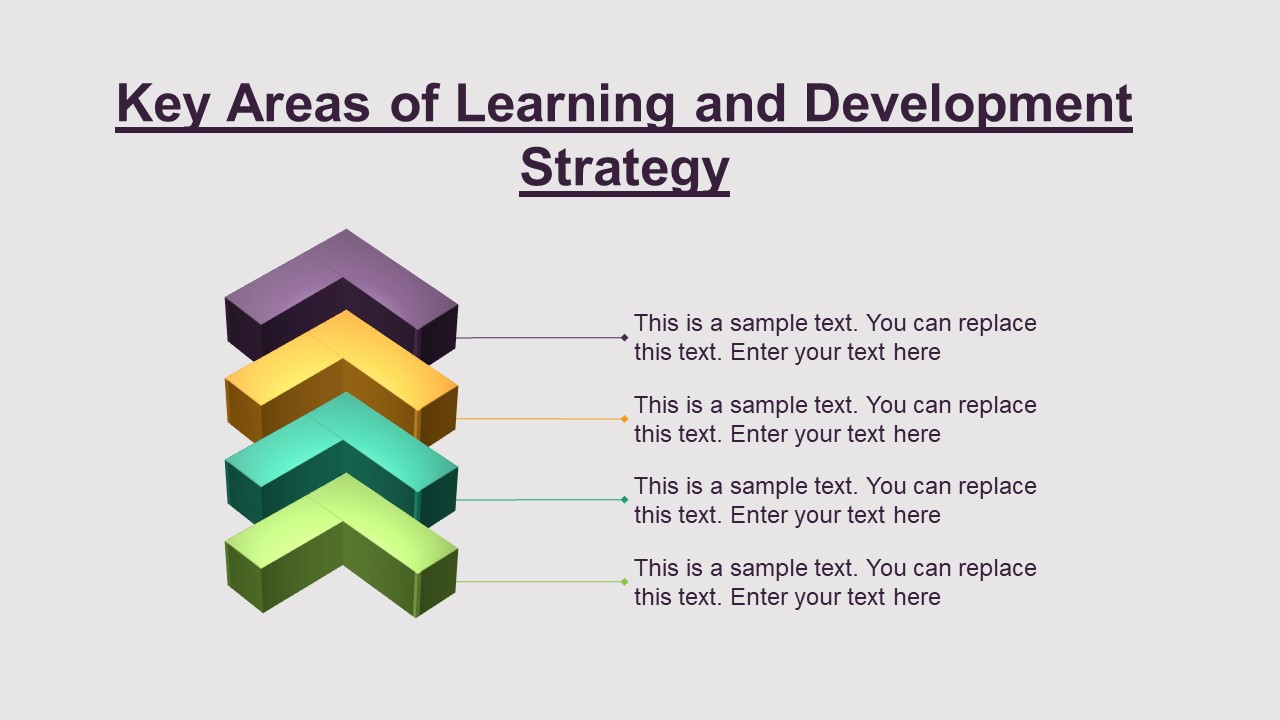 Key Areas of Learning and Development Strategy

This is a sample text. You can replace this text. Enter your text here

This is a sample text. You can replace this text. Enter your text here

This is a sample text. You can replace this text. Enter your text here

This is a sample text. You can replace this text. Enter your text here